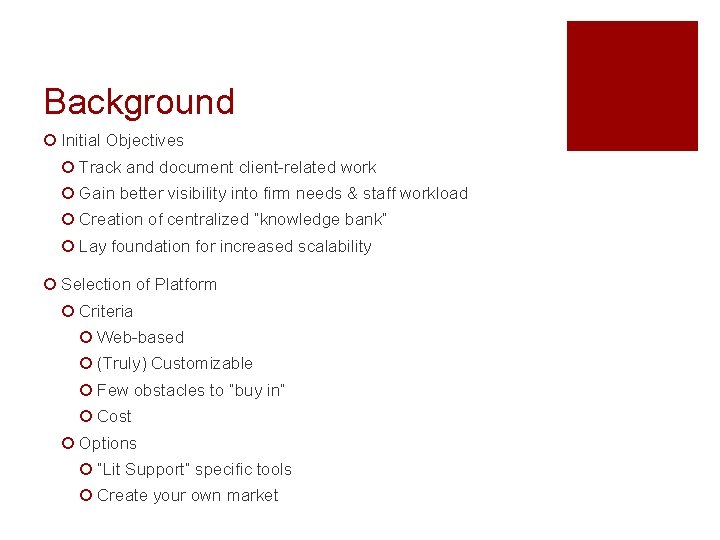 Background

Initial Objectives

Track and document client-related work

Gain better visibility into firm needs & staff workload

Creation of centralized "knowledge bank"

Lay foundation for increased scalability

Selection of Platform

Criteria

Web-based

(Truly) Customizable

Few obstacles to "buy in"

Cost

Options

"Lit Support" specific tools

Create your own market